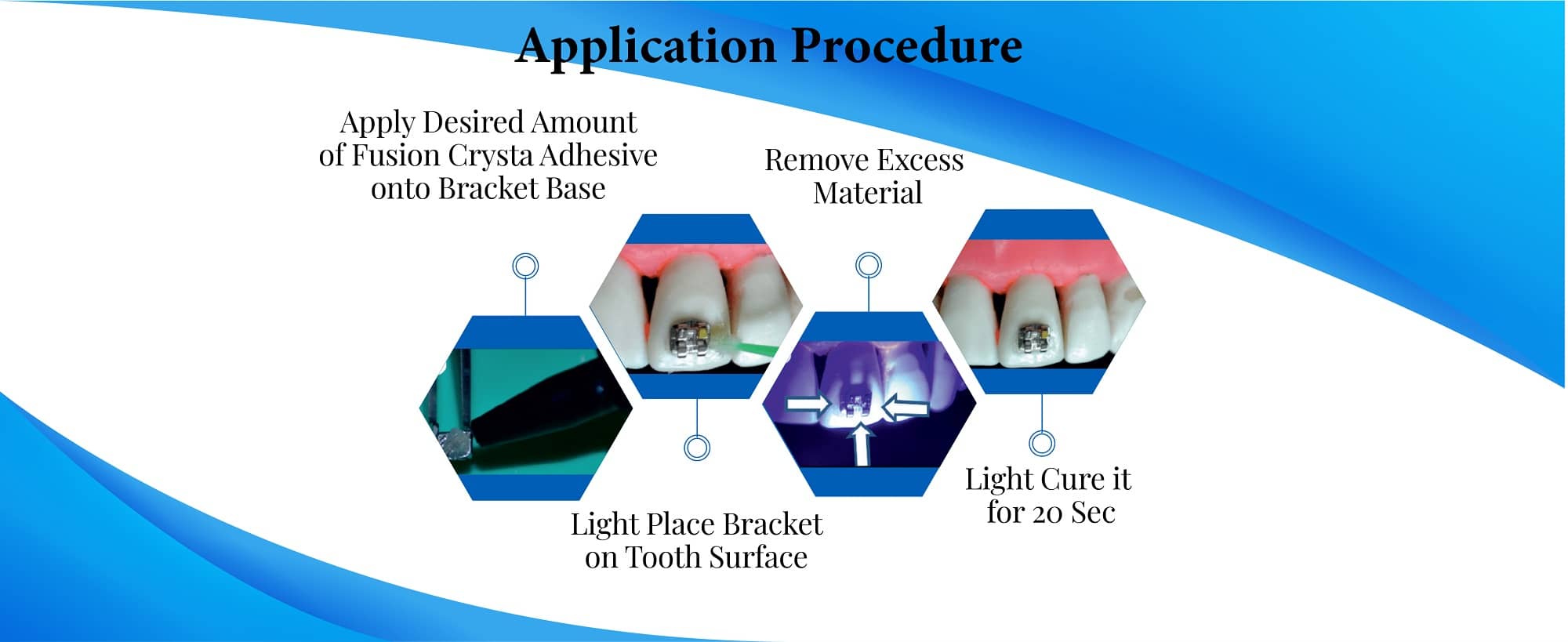 Application Procedure

Apply Desired Amount of Fusion Crysta Adhesive onto Bracket Base

Remove Excess Material

Light Place Bracket on Tooth Surface

Light Cure it for 20 Sec